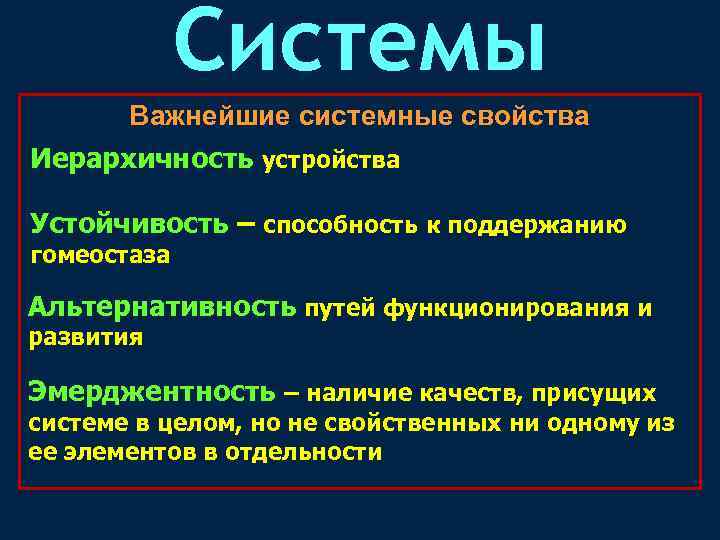 Системы

Важнейшие системные свойства

Иерархичность устройства

Устойчивость – способность к поддержанию гомеостаза

Альтернативность путей функционирования и развития

Эмерджентность – наличие качеств, присущих системе в целом, но не свойственных ни одному из ее элементов в отдельности